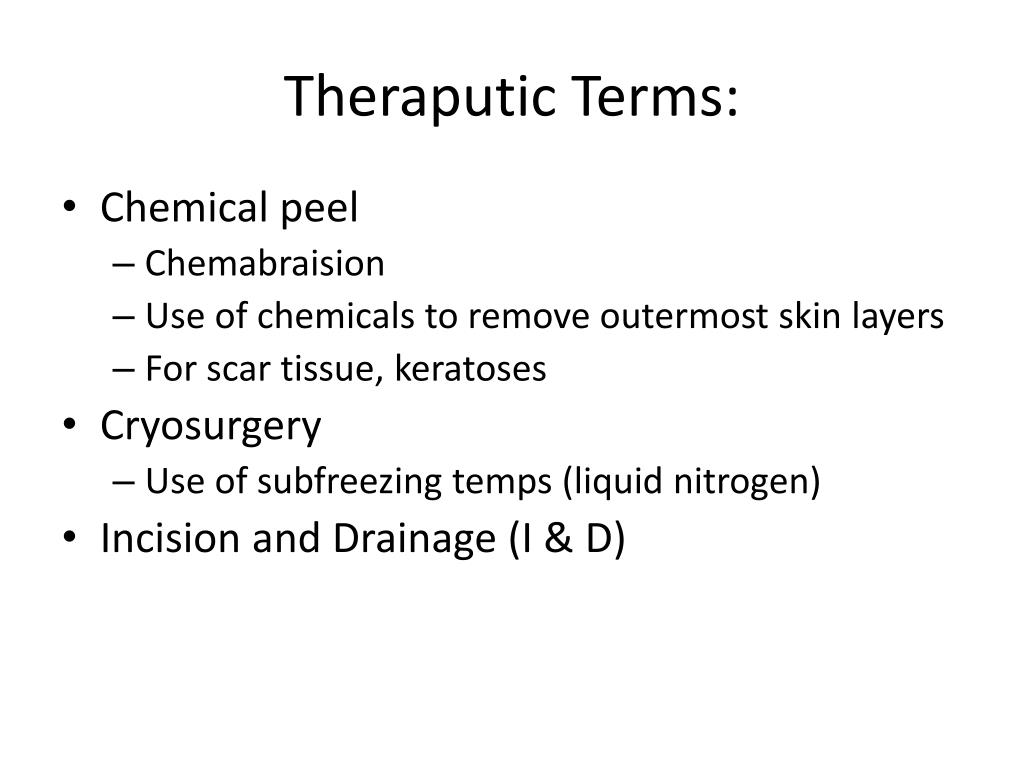 Theraputic Terms:

• Chemical peel
– Chemabraision
– Use of chemicals to remove outermost skin layers
– For scar tissue, keratoses
• Cryosurgery
– Use of subfreezing temps (liquid nitrogen)
• Incision and Drainage (I & D)